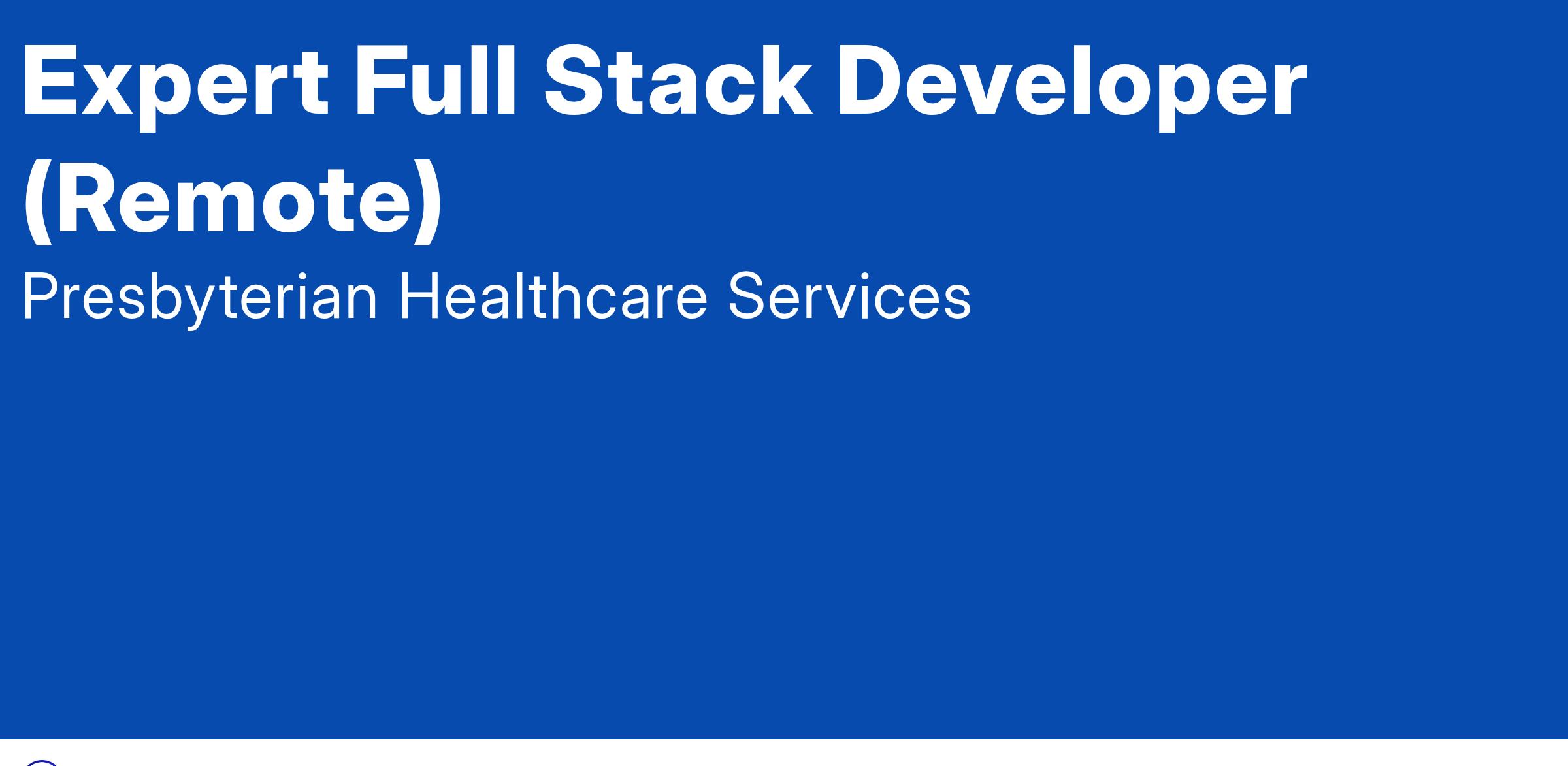 Expert Full Stack Developer (Remote)

Presbyterian Healthcare Services